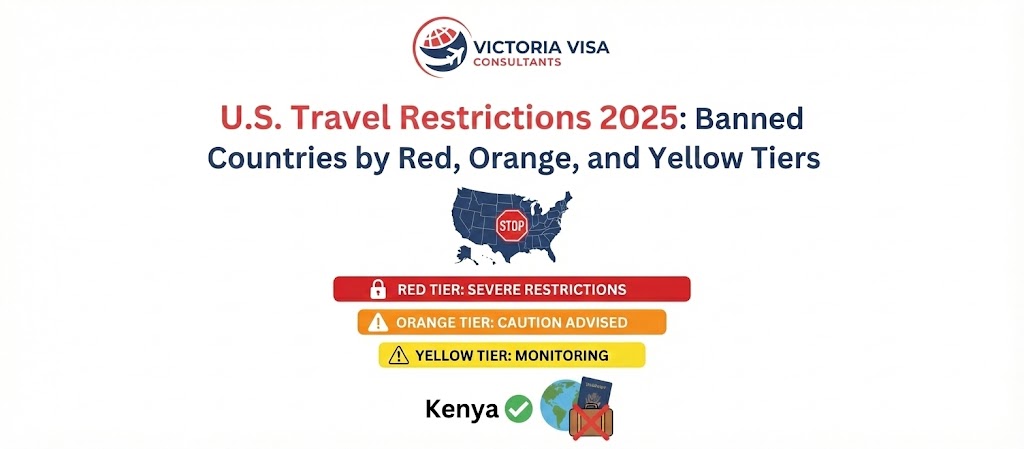 VICTORIA VISA
CONSULTANTS

U.S. Travel Restrictions 2025: Banned Countries by Red, Orange, and Yellow Tiers

STOP

RED TIER: SEVERE RESTRICTIONS

ORANGE TIER: CAUTION ADVISED

YELLOW TIER: MONITORING

Kenya